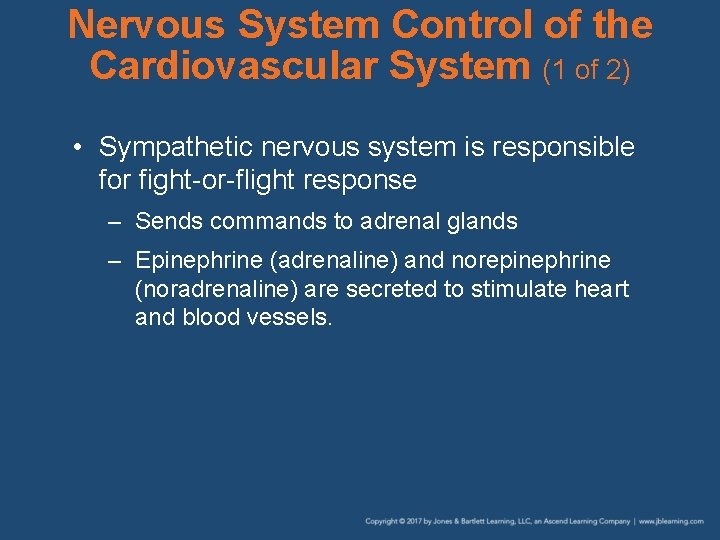 Nervous System Control of the Cardiovascular System (1 of 2)

• Sympathetic nervous system is responsible for fight-or-flight response

– Sends commands to adrenal glands

– Epinephrine (adrenaline) and norepinephrine (noradrenaline) are secreted to stimulate heart and blood vessels.

Copyright © 2017 by Jones & Bartlett Learning, LLC, an Ascend Learning Company | www.jblearning.com